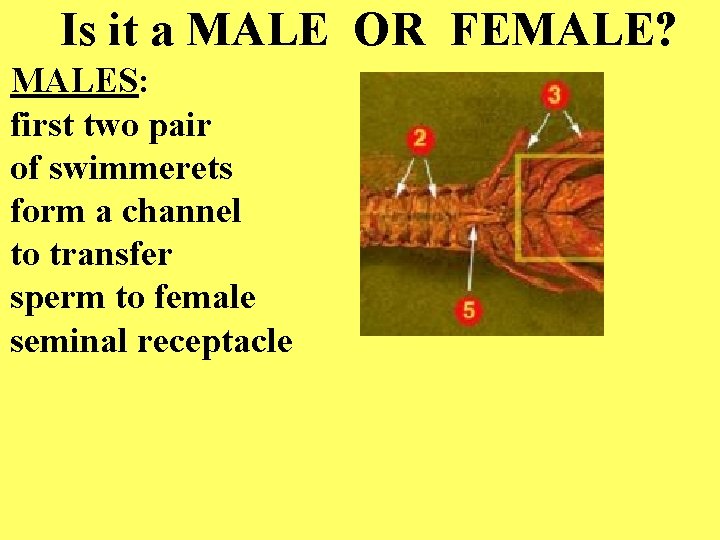 Is it a MALE OR FEMALE?

MALES:
first two pair of swimmerets form a channel to transfer sperm to female seminal receptacle

3

2

5